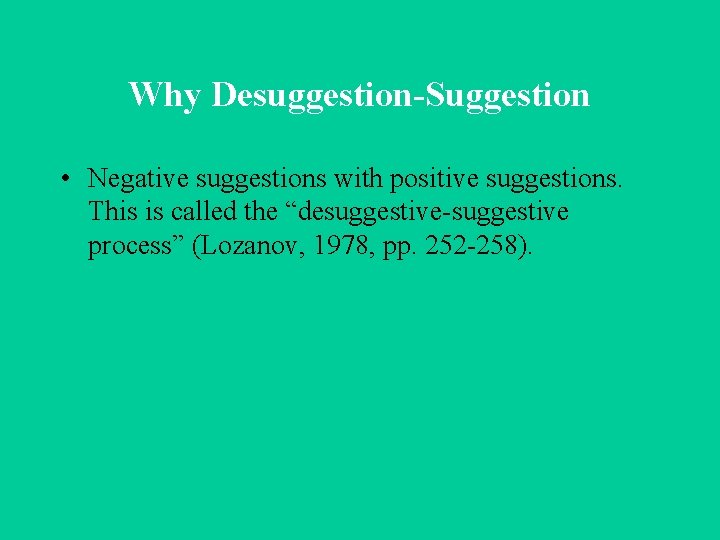 Why Desuggestion-Suggestion

• Negative suggestions with positive suggestions. This is called the “desuggestive-suggestive process” (Lozanov, 1978, pp. 252-258).